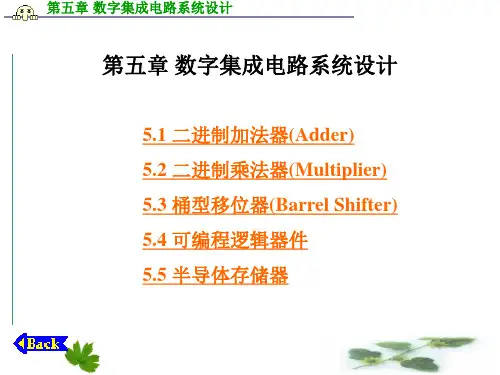 第五章 数字集成电路系统设计

第五章 数字集成电路系统设计

5.1 二进制加法器(Adder)

5.2 二进制乘法器(Multiplier)

5.3 桶型移位器(Barrel Shifter)

5.4 可编程逻辑器件

5.5 半导体存储器

Back